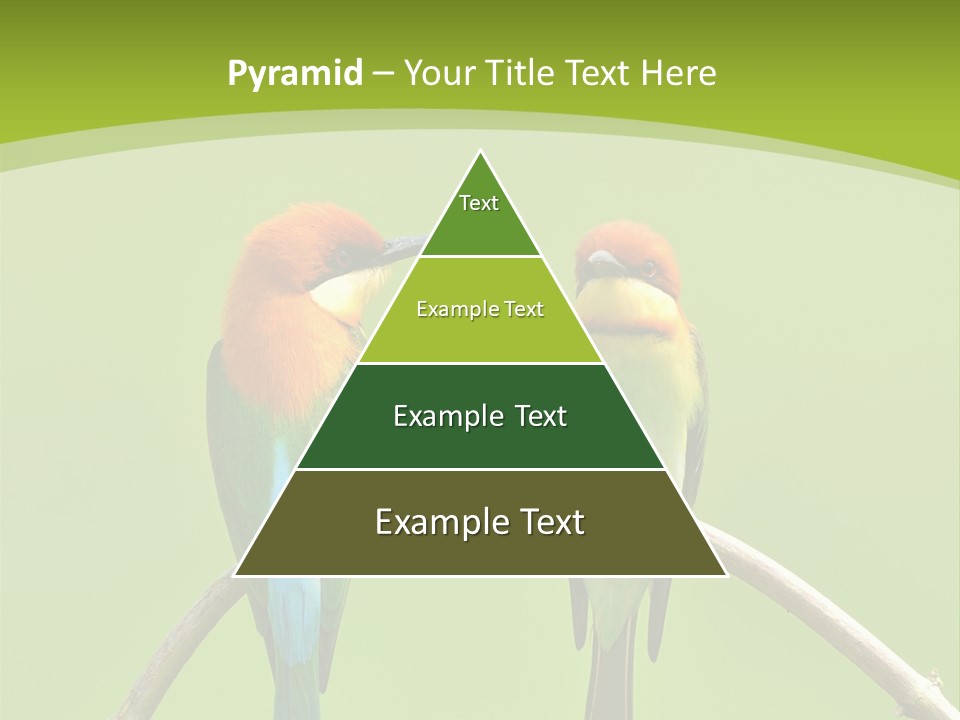 Pyramid – Your Title Text Here

Text

Example Text

Example Text

Example Text